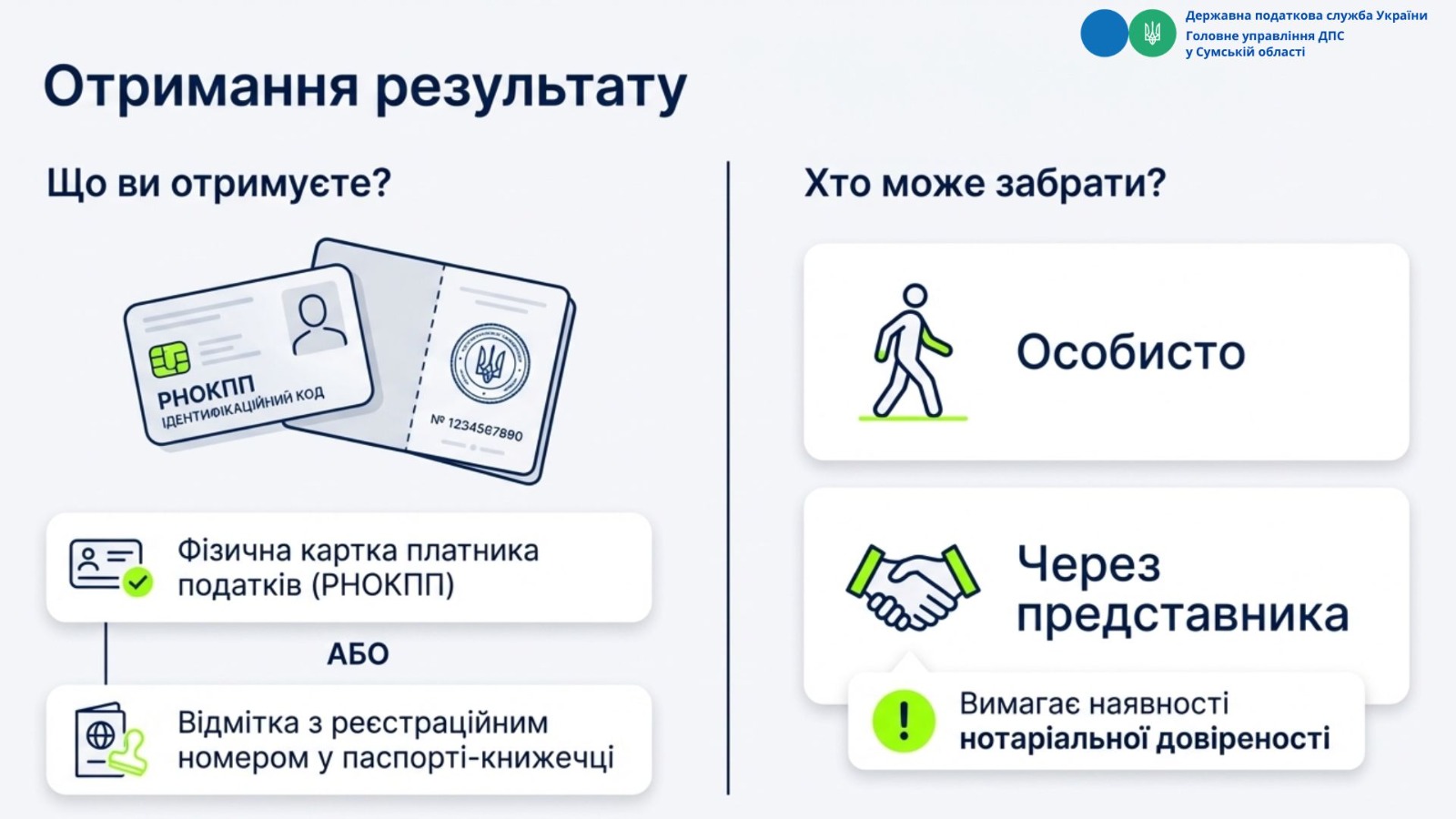 Державна податкова служба України
Головне управління ДПС
у Сумській області

Отримання результату

Що ви отримуєте?

РНОКПП
ІДЕНТИФІКАЦІЙНИЙ КОД

№ 1234567890

Фізична картка платника податків (РНОКПП)

АБО

Відмітка з реєстраційним номером у паспорті-книжечці

Хто може забрати?

Особисто

Через представника

Вимагає наявності нотаріальної довіреності